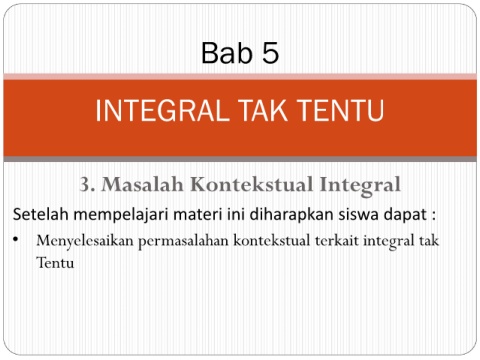 Bab 5

INTEGRAL TAK TENTU

3. Masalah Kontekstual Integral

Setelah mempelajari materi ini diharapkan siswa dapat :

• Menyelesaikan permasalahan kontekstual terkait integral tak Tentu